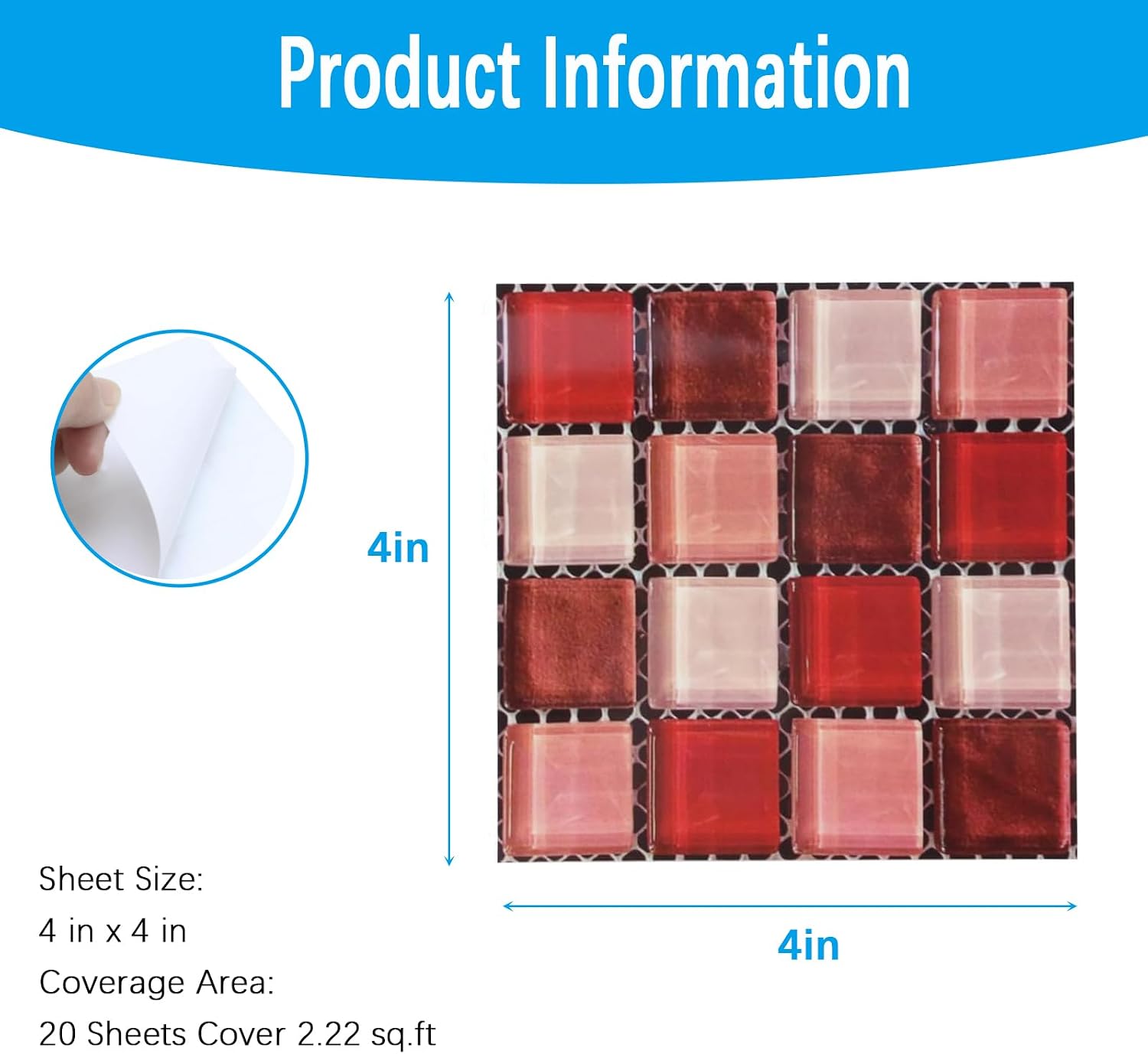 Product Information

4in

4in

Sheet Size:
4 in x 4 in
Coverage Area:
20 Sheets Cover 2.22 sq.ft